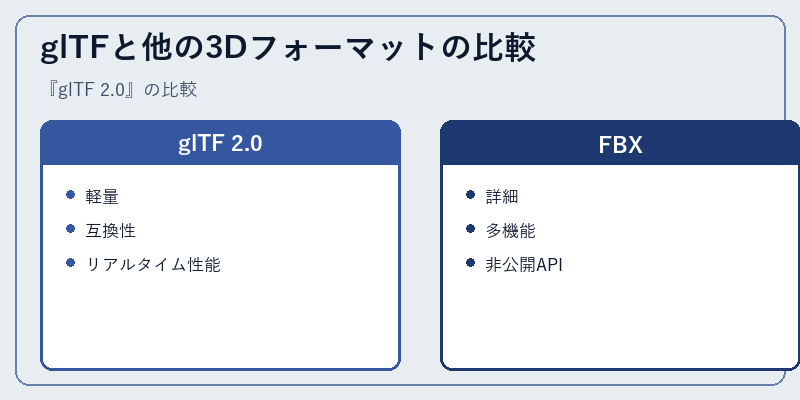 glTFと他の3Dフォーマットの比較

『glTF 2.0』の比較

glTF 2.0

- 軽量
- 互換性
- リアルタイム性能

FBX

- 詳細
- 多機能
- 非公開API